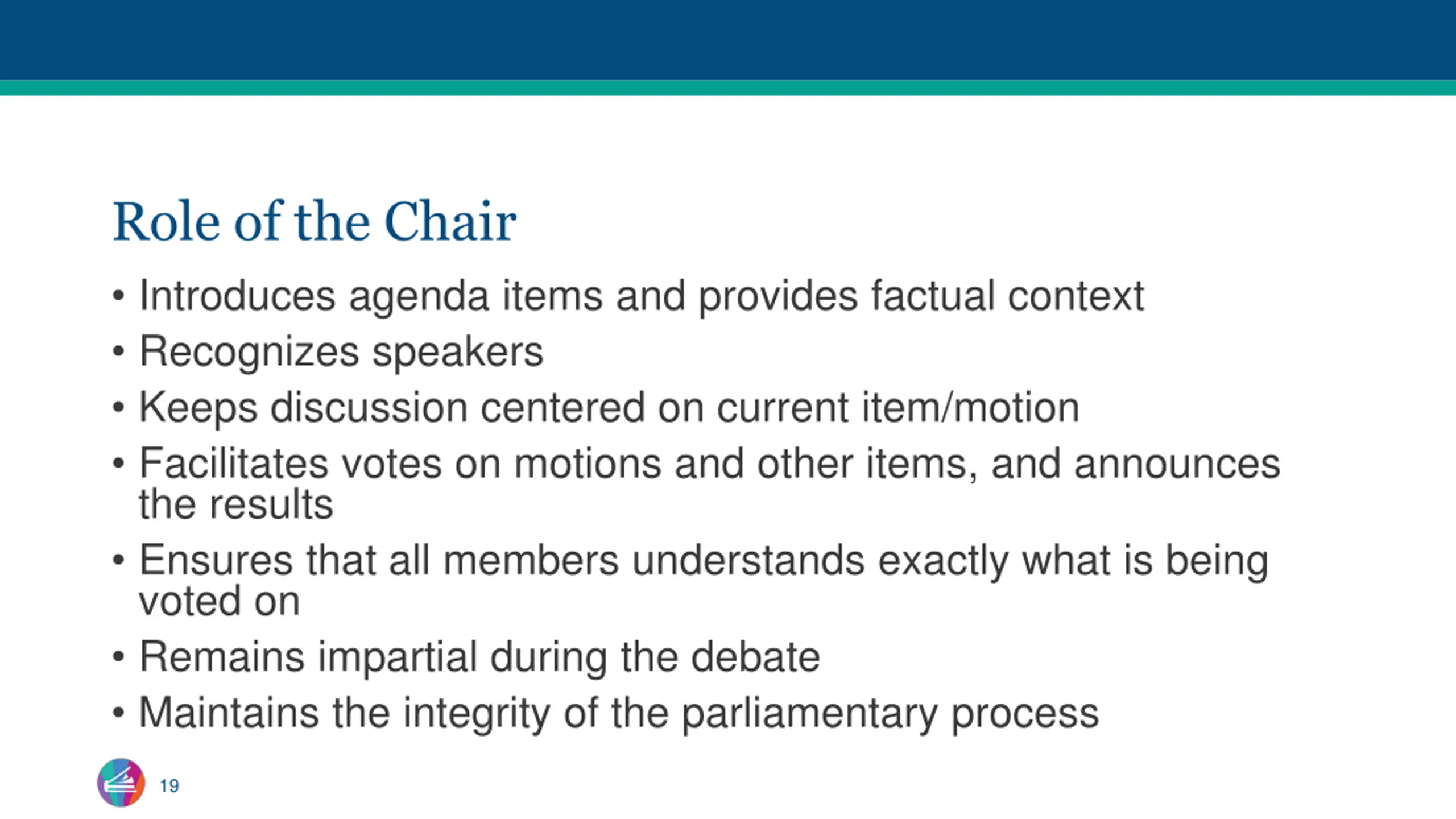 Role of the Chair

• Introduces agenda items and provides factual context
• Recognizes speakers
• Keeps discussion centered on current item/motion
• Facilitates votes on motions and other items, and announces the results
• Ensures that all members understands exactly what is being voted on
• Remains impartial during the debate
• Maintains the integrity of the parliamentary process

19